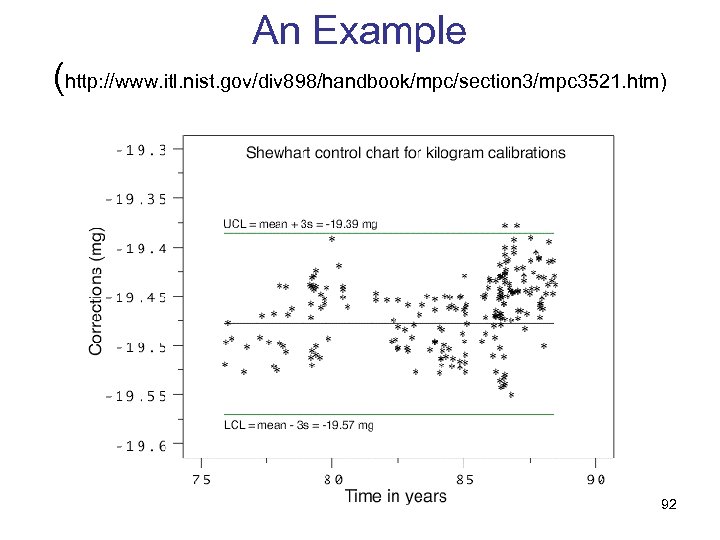 An Example

(http://www.itl.nist.gov/div898/handbook/mpc/section3/mpc3521.htm)

Shewhart control chart for kilogram calibrations

UCL = mean + 3s = -19.39 mg

LCL = mean - 3s = -19.57 mg

Corrections (mg)

-19.3
-19.35
-19.4
-19.45
-19.5
-19.55
-19.6

75
80
85
90

Time in years

92